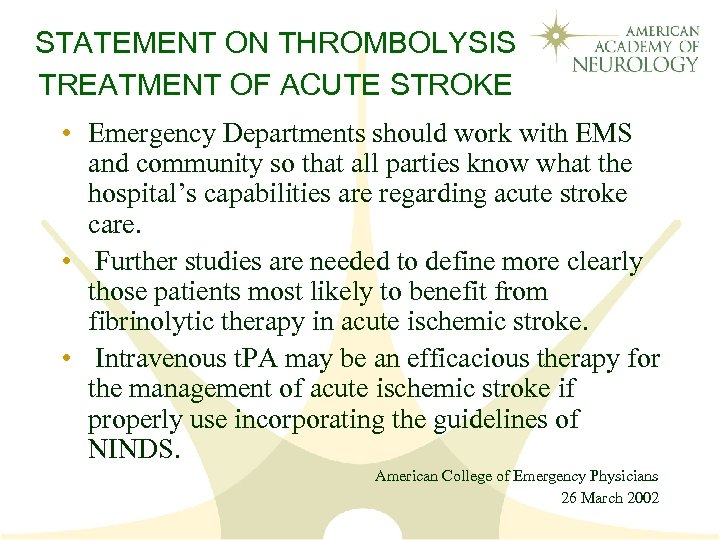 STATEMENT ON THROMBOLYSIS TREATMENT OF ACUTE STROKE

AMERICAN ACADEMY OF NEUROLOGY

• Emergency Departments should work with EMS and community so that all parties know what the hospital's capabilities are regarding acute stroke care.

• Further studies are needed to define more clearly those patients most likely to benefit from fibrinolytic therapy in acute ischemic stroke.

• Intravenous tPA may be an efficacious therapy for the management of acute ischemic stroke if properly use incorporating the guidelines of NINDS.

American College of Emergency Physicians
26 March 2002